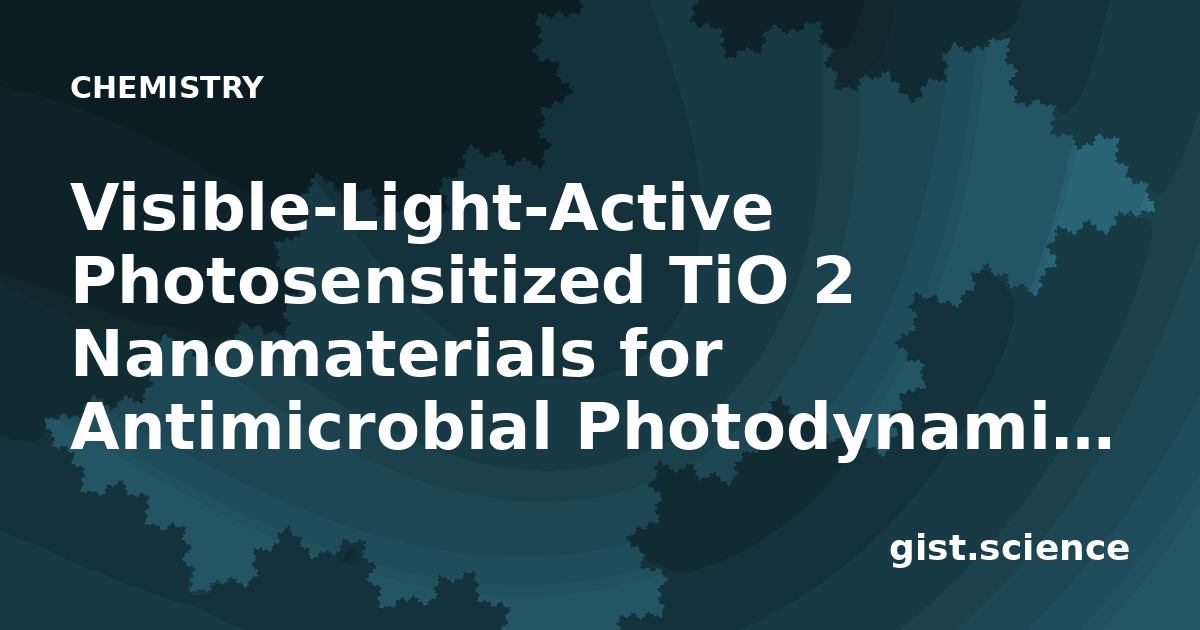 CHEMISTRY

Visible-Light-Active Photosensitized TiO 2 Nanomaterials for Antimicrobial Photodynami…

gist.science